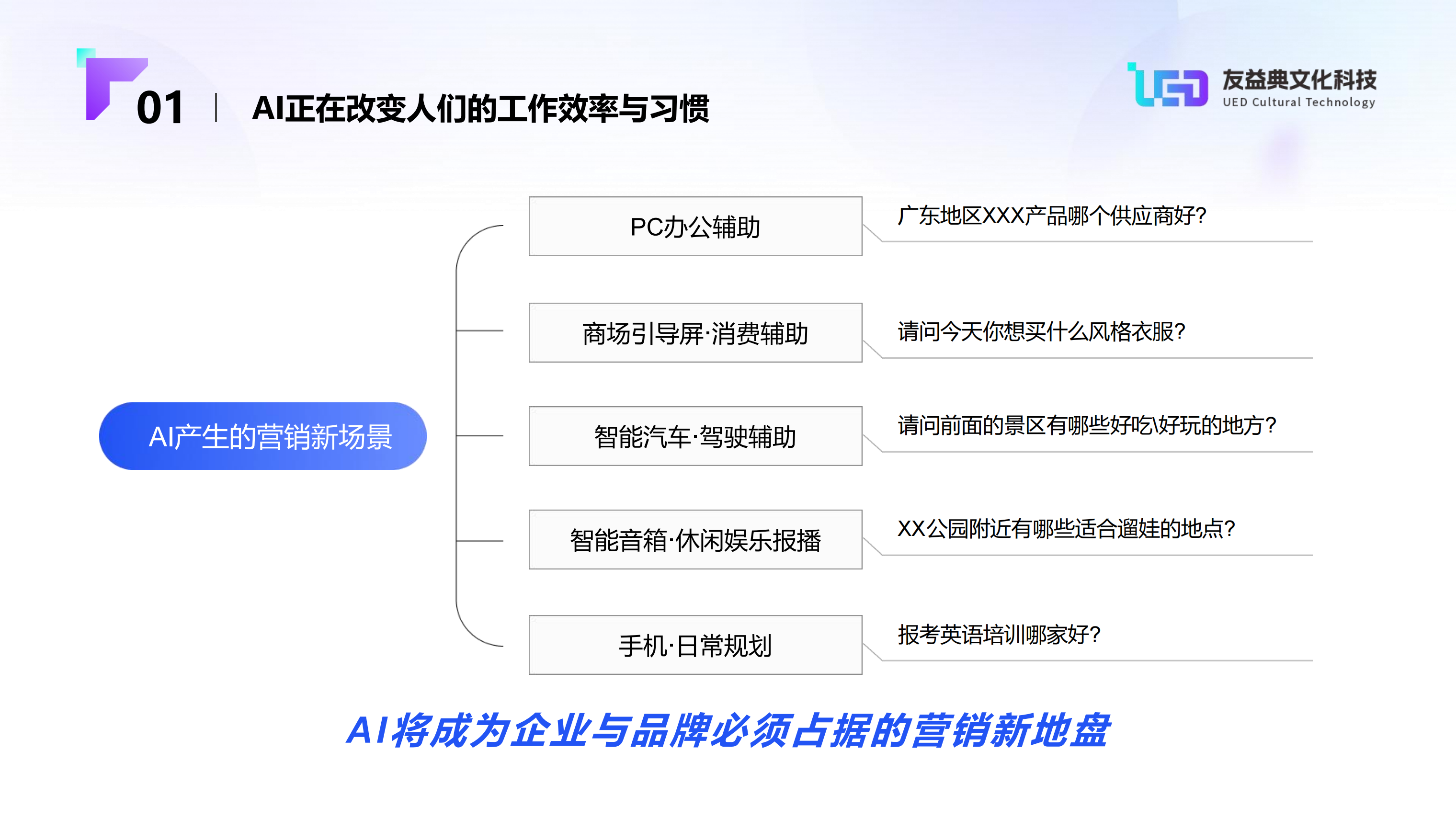 01 | AI正在改变人们的工作效率与习惯

UED 友益典文化科技 UED Cultural Technology

AI产生的营销新场景

PC办公辅助
广东地区XXX产品哪个供应商好?

商场引导屏·消费辅助
请问今天你想买什么风格衣服?

智能汽车·驾驶辅助
请问前面的景区有哪些好吃\好玩的地方?

智能音箱·休闲娱乐报播
XX公园附近有哪些适合遛娃的地点?

手机·日常规划
报考英语培训哪家好?

AI将成为企业与品牌必须占据的营销新地盘